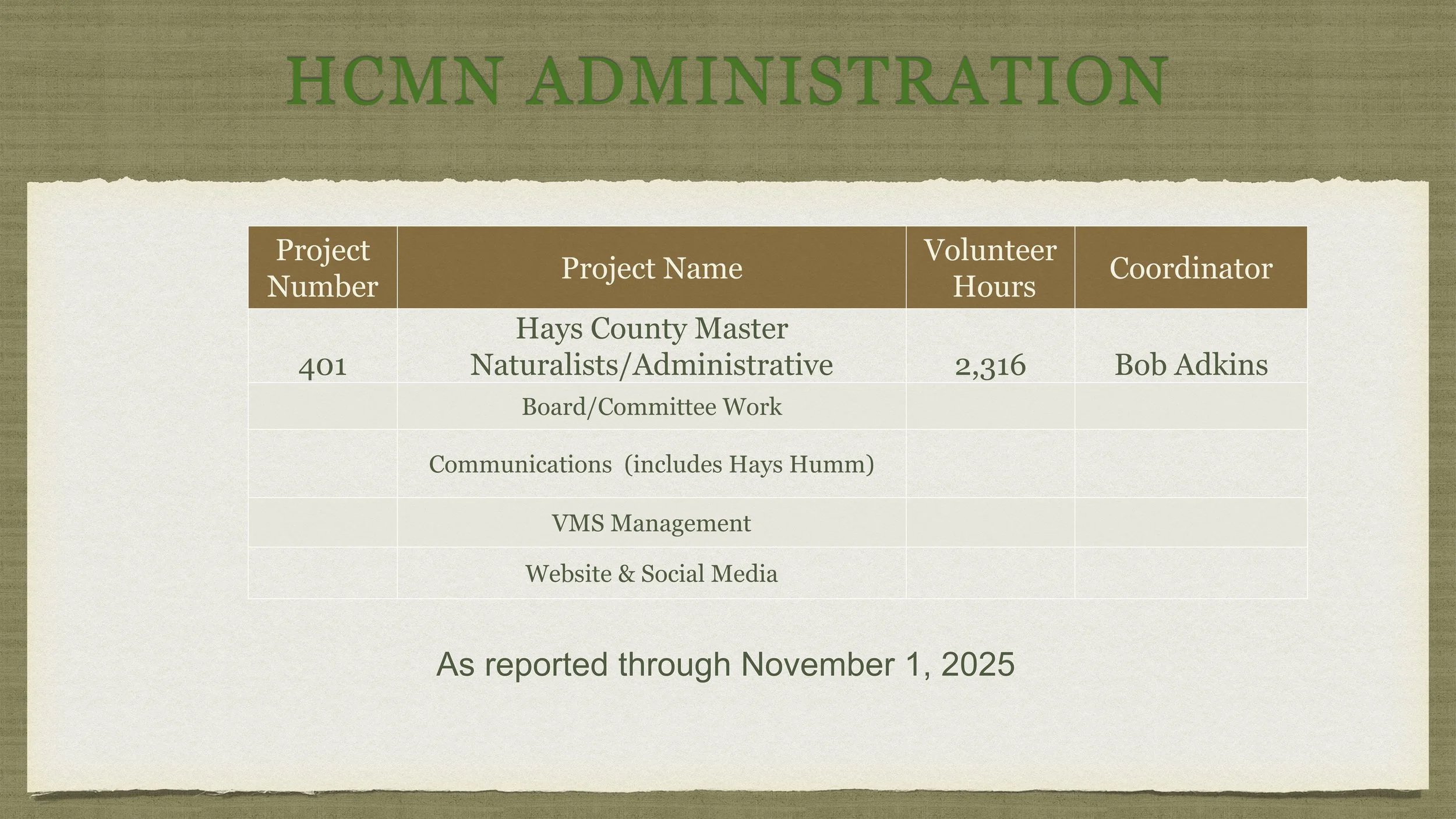 HCMN ADMINISTRATION

| Project Number | Project Name | Volunteer Hours | Coordinator |
|---|---|---|---|
| 401 | Hays County Master Naturalists/Administrative | 2,316 | Bob Adkins |
| | Board/Committee Work | | |
| | Communications (includes Hays Humm) | | |
| | VMS Management | | |
| | Website & Social Media | | |

As reported through November 1, 2025